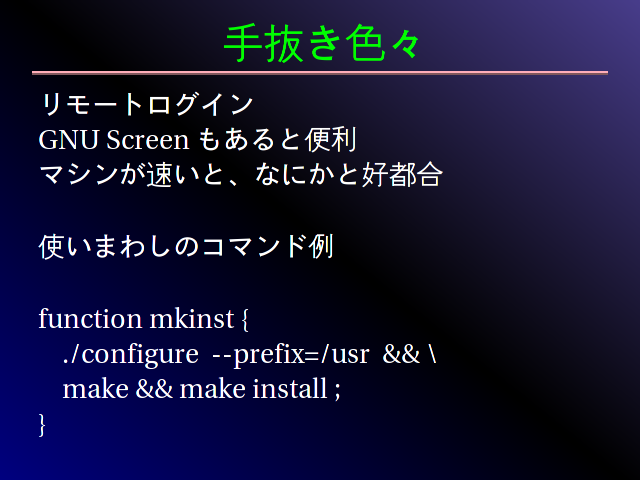 手抜き色々

リモートログイン
GNU Screen もあると便利
マシンが速いと、なにかと好都合

使いまわしのコマンド例

function mkinst {
./configure --prefix=/usr && \
make && make install ;
}